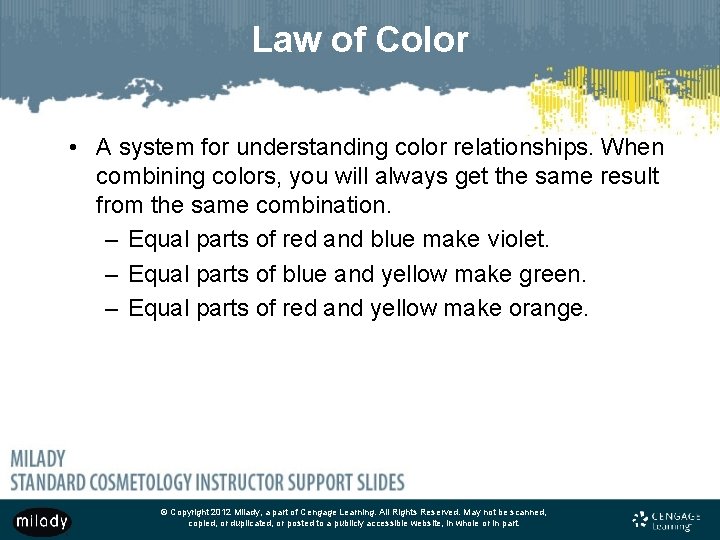 Law of Color

• A system for understanding color relationships. When combining colors, you will always get the same result from the same combination.
– Equal parts of red and blue make violet.
– Equal parts of blue and yellow make green.
– Equal parts of red and yellow make orange.

MILADY
STANDARD COSMETOLOGY INSTRUCTOR SUPPORT SLIDES

milady

© Copyright 2012 Milady, a part of Cengage Learning. All Rights Reserved. May not be scanned, copied, or duplicated, or posted to a publicly accessible website, in whole or in part.

CENGAGE Learning